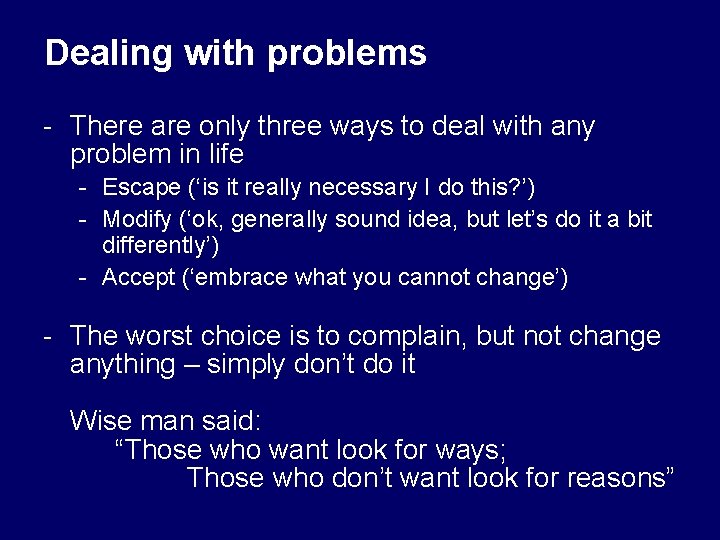 Dealing with problems

- There are only three ways to deal with any problem in life
  - Escape (‘is it really necessary I do this?’)
  - Modify (‘ok, generally sound idea, but let’s do it a bit differently’)
  - Accept (‘embrace what you cannot change’)

- The worst choice is to complain, but not change anything – simply don’t do it

Wise man said:
“Those who want look for ways;
Those who don’t want look for reasons”